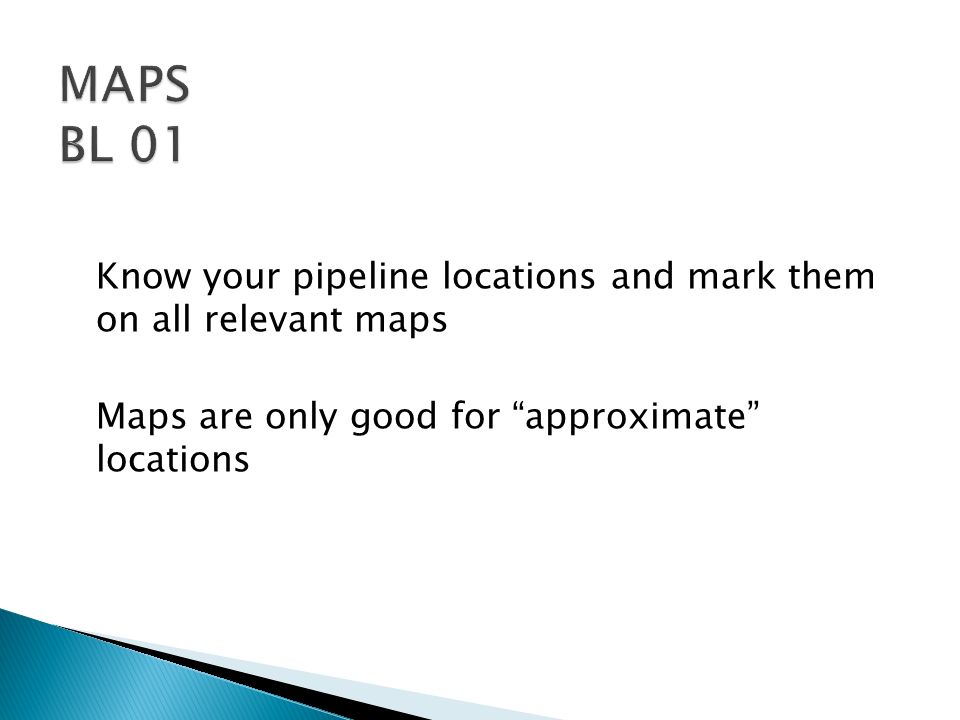 MAPS
BL 01

Know your pipeline locations and mark them on all relevant maps

Maps are only good for “approximate” locations